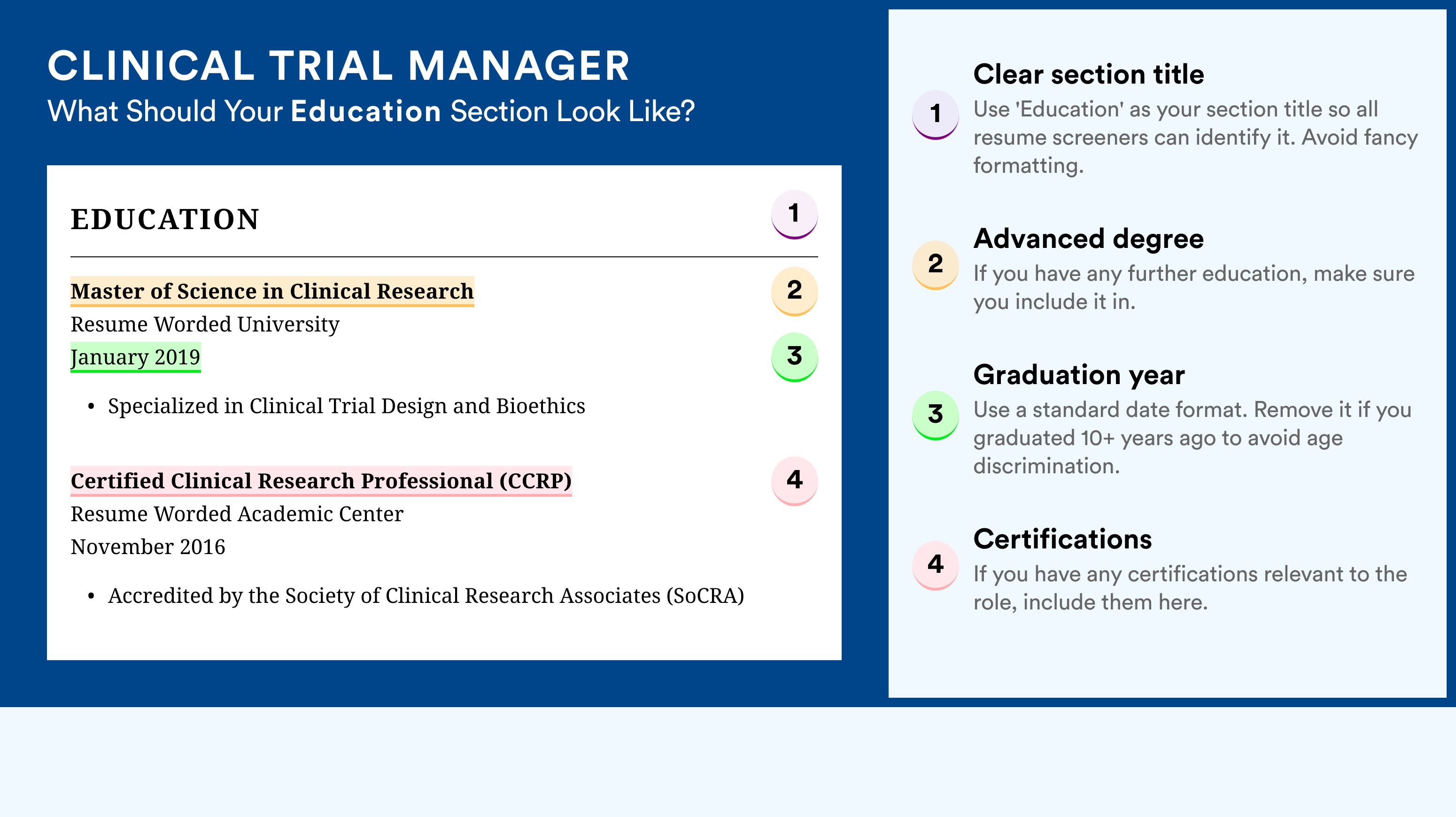 CLINICAL TRIAL MANAGER

What Should Your Education Section Look Like?

EDUCATION

1

Master of Science in Clinical Research

2

Resume Worded University

January 2019

3

• Specialized in Clinical Trial Design and Bioethics

Certified Clinical Research Professional (CCRP)

4

Resume Worded Academic Center

November 2016

• Accredited by the Society of Clinical Research Associates (SoCRA)

1

Clear section title

Use 'Education' as your section title so all resume screeners can identify it. Avoid fancy formatting.

2

Advanced degree

If you have any further education, make sure you include it in.

3

Graduation year

Use a standard date format. Remove it if you graduated 10+ years ago to avoid age discrimination.

4

Certifications

If you have any certifications relevant to the role, include them here.